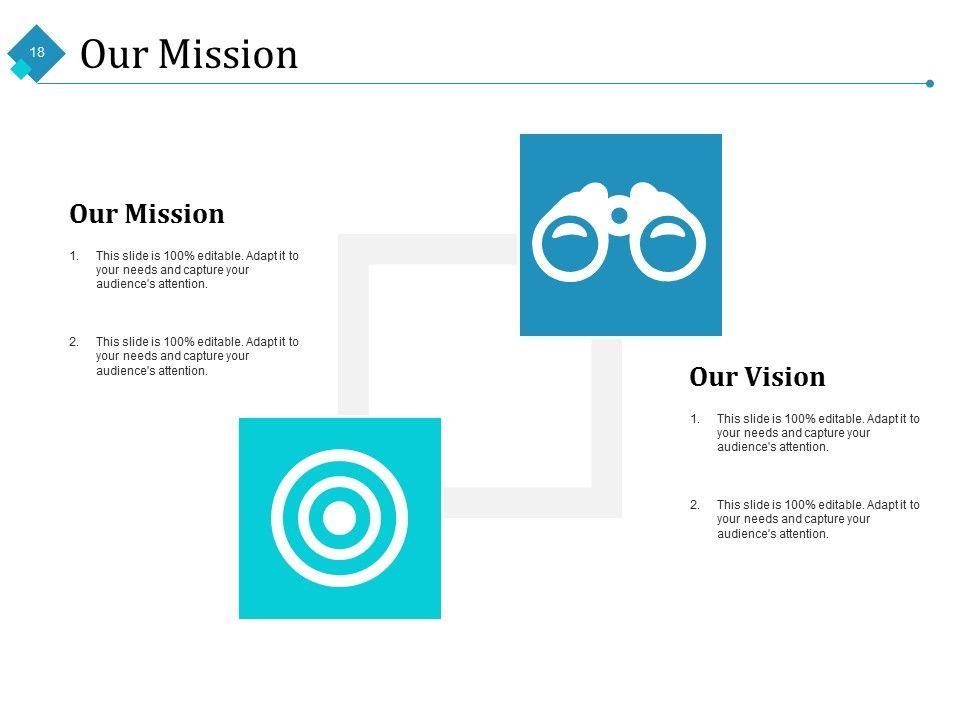 18

Our Mission

Our Mission

1. This slide is 100% editable. Adapt it to your needs and capture your audience's attention.

2. This slide is 100% editable. Adapt it to your needs and capture your audience's attention.

Our Vision

1. This slide is 100% editable. Adapt it to your needs and capture your audience's attention.

2. This slide is 100% editable. Adapt it to your needs and capture your audience's attention.